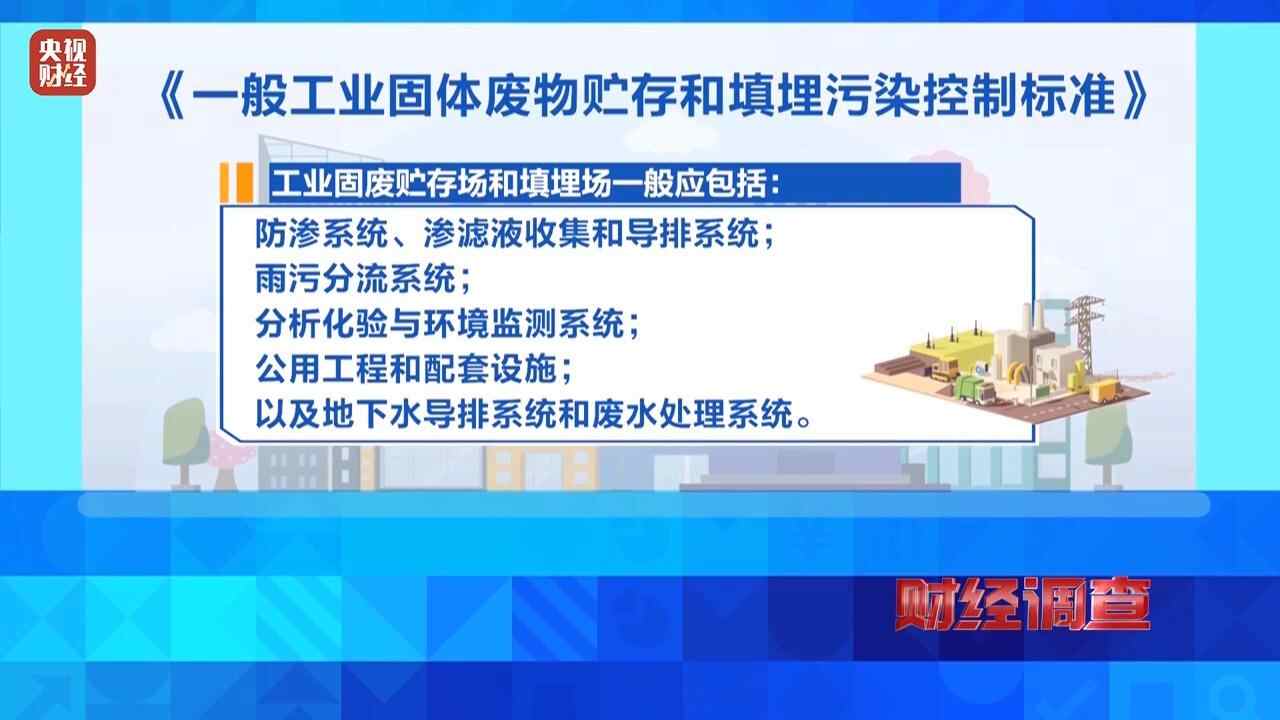 央视财经

《一般工业固体废物贮存和填埋污染控制标准》

工业固废贮存场和填埋场一般应包括：

防渗系统、渗滤液收集和导排系统；
雨污分流系统；
分析化验与环境监测系统；
公用工程和配套设施；
以及地下水导排系统和废水处理系统。

财经调查